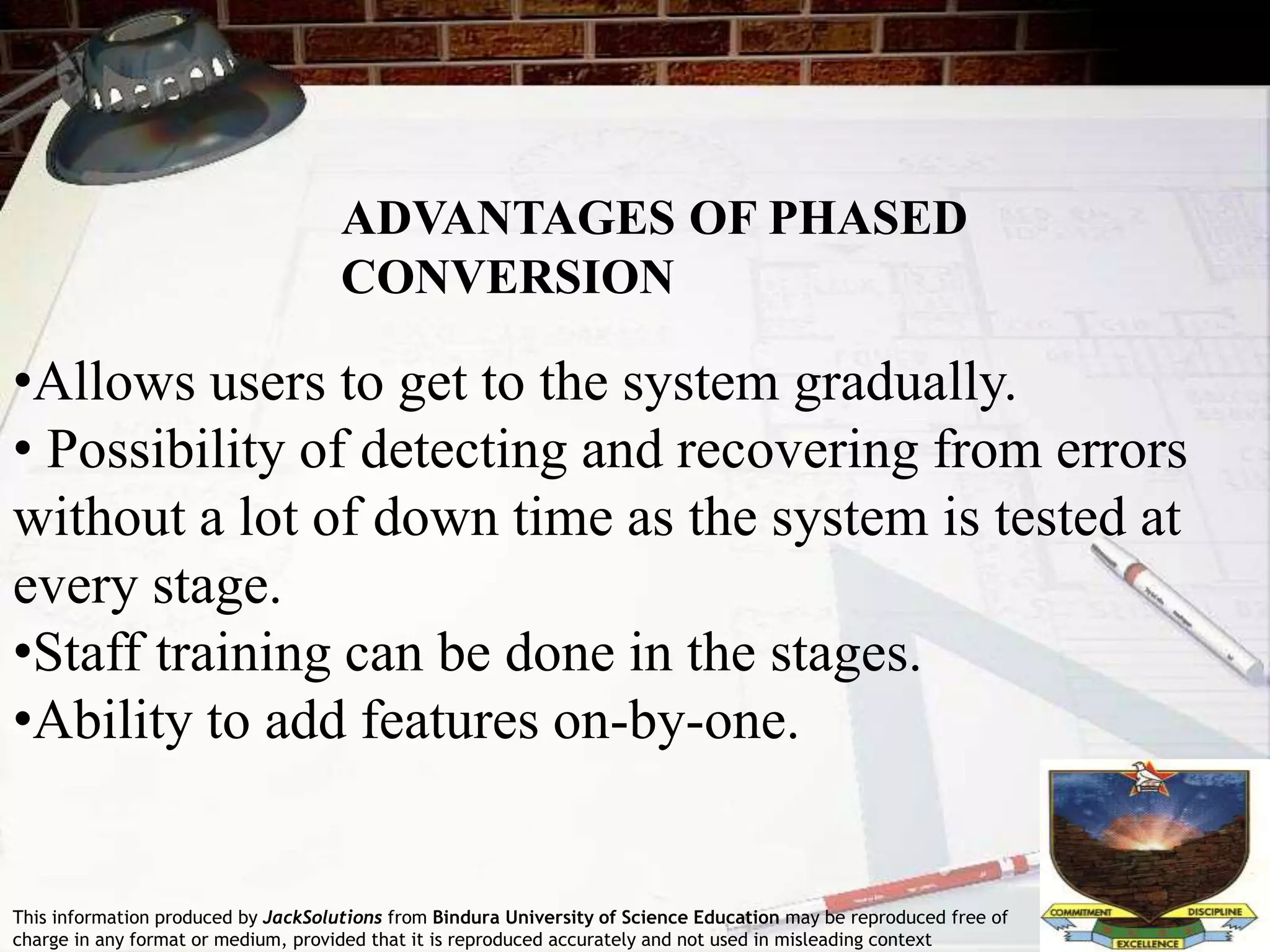 ADVANTAGES OF PHASED CONVERSION

•Allows users to get to the system gradually.
• Possibility of detecting and recovering from errors without a lot of down time as the system is tested at every stage.
•Staff training can be done in the stages.
•Ability to add features on-by-one.

This information produced by JackSolutions from Bindura University of Science Education may be reproduced free of charge in any format or medium, provided that it is reproduced accurately and not used in misleading context

COMMITMENT DISCIPLINE EXCELLENCE